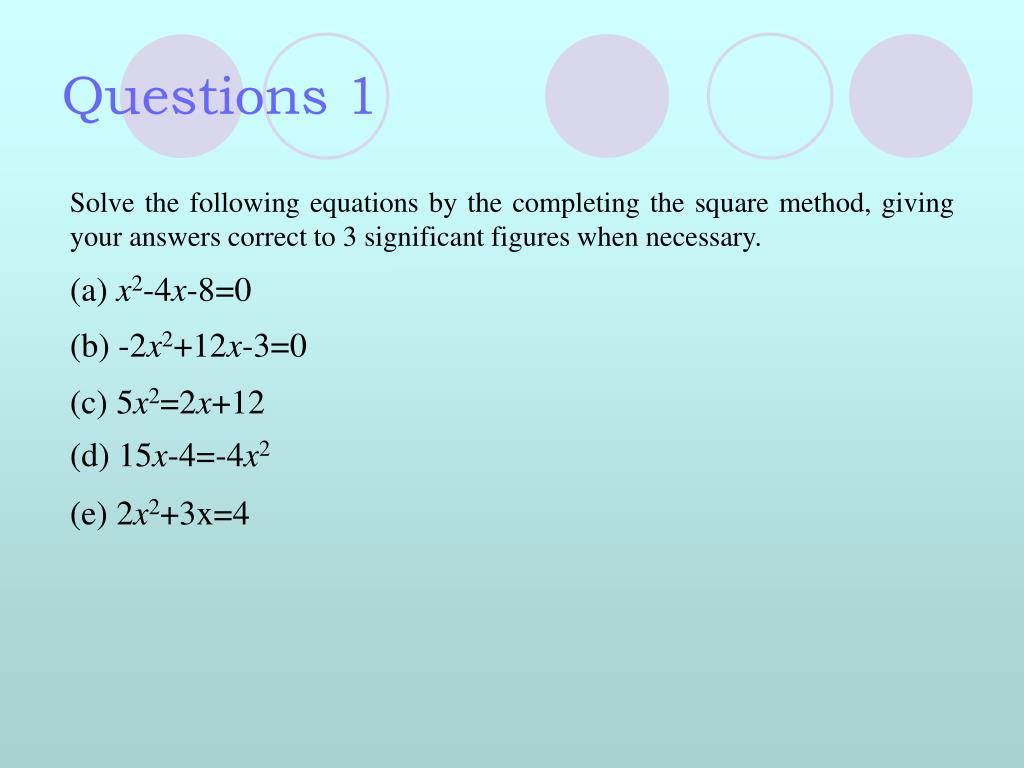 Questions 1

Solve the following equations by the completing the square method, giving your answers correct to 3 significant figures when necessary.

(a) $x^2-4x-8=0$

(b) $-2x^2+12x-3=0$

(c) $5x^2=2x+12$

(d) $15x-4=-4x^2$

(e) $2x^2+3x=4$